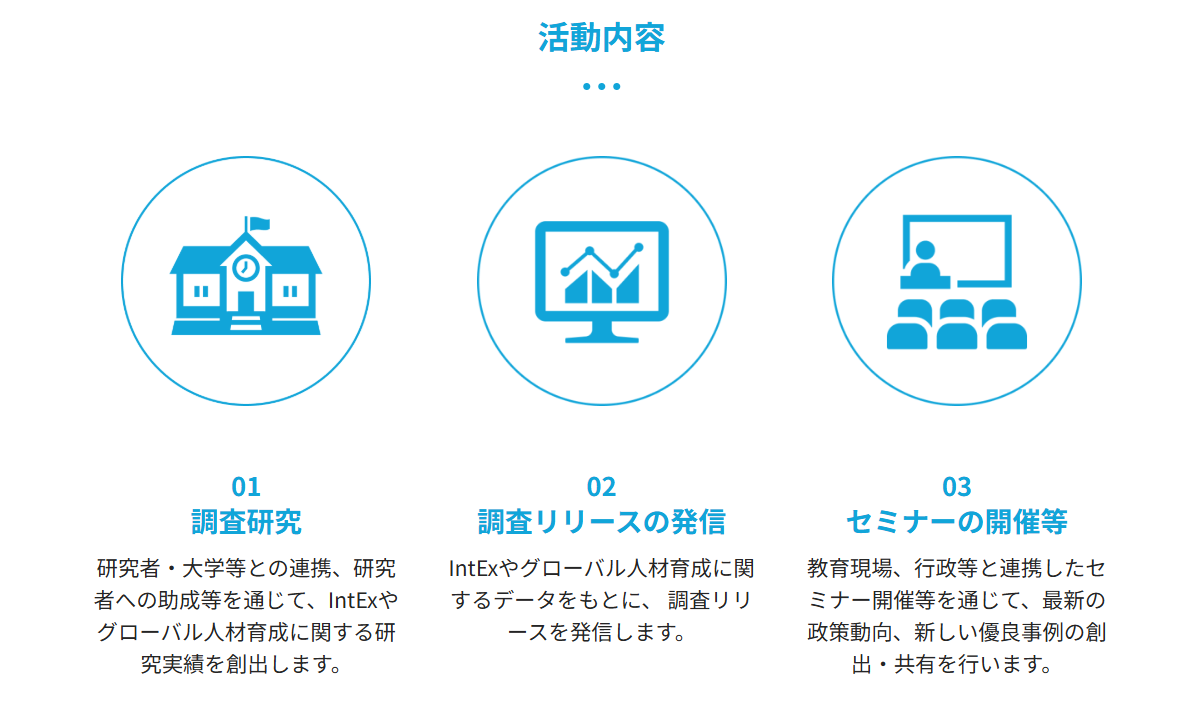 活動内容

01
調査研究
研究者・大学等との連携、研究者への助成等を通じて、IntExやグローバル人材育成に関する研究実績を創出します。

02
調査リリースの発信
IntExやグローバル人材育成に関するデータをもとに、 調査リリースを発信します。

03
セミナーの開催等
教育現場、行政等と連携したセミナー開催等を通じて、最新の政策動向、新しい優良事例の創出・共有を行います。